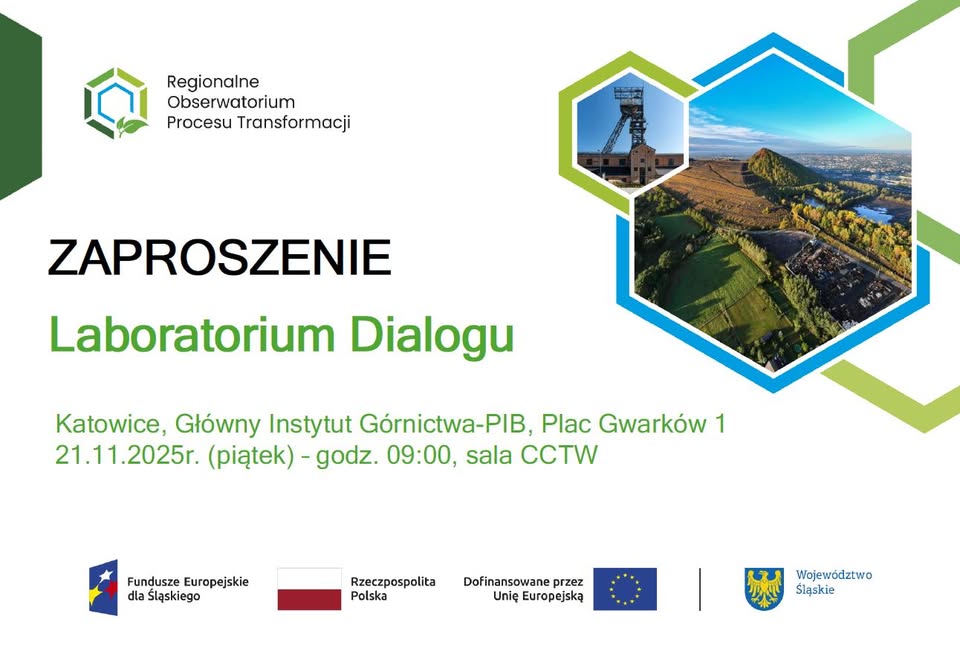 Regionalne
Obserwatorium
Procesu Transformacji

ZAPROSZENIE

Laboratorium Dialogu

Katowice, Główny Instytut Górnictwa-PIB, Plac Gwarków 1
21.11.2025r. (piątek) – godz. 09:00, sala CCTW

Fundusze Europejskie dla Śląskiego

Rzeczpospolita Polska

Dofinansowane przez Unię Europejską

Województwo Śląskie